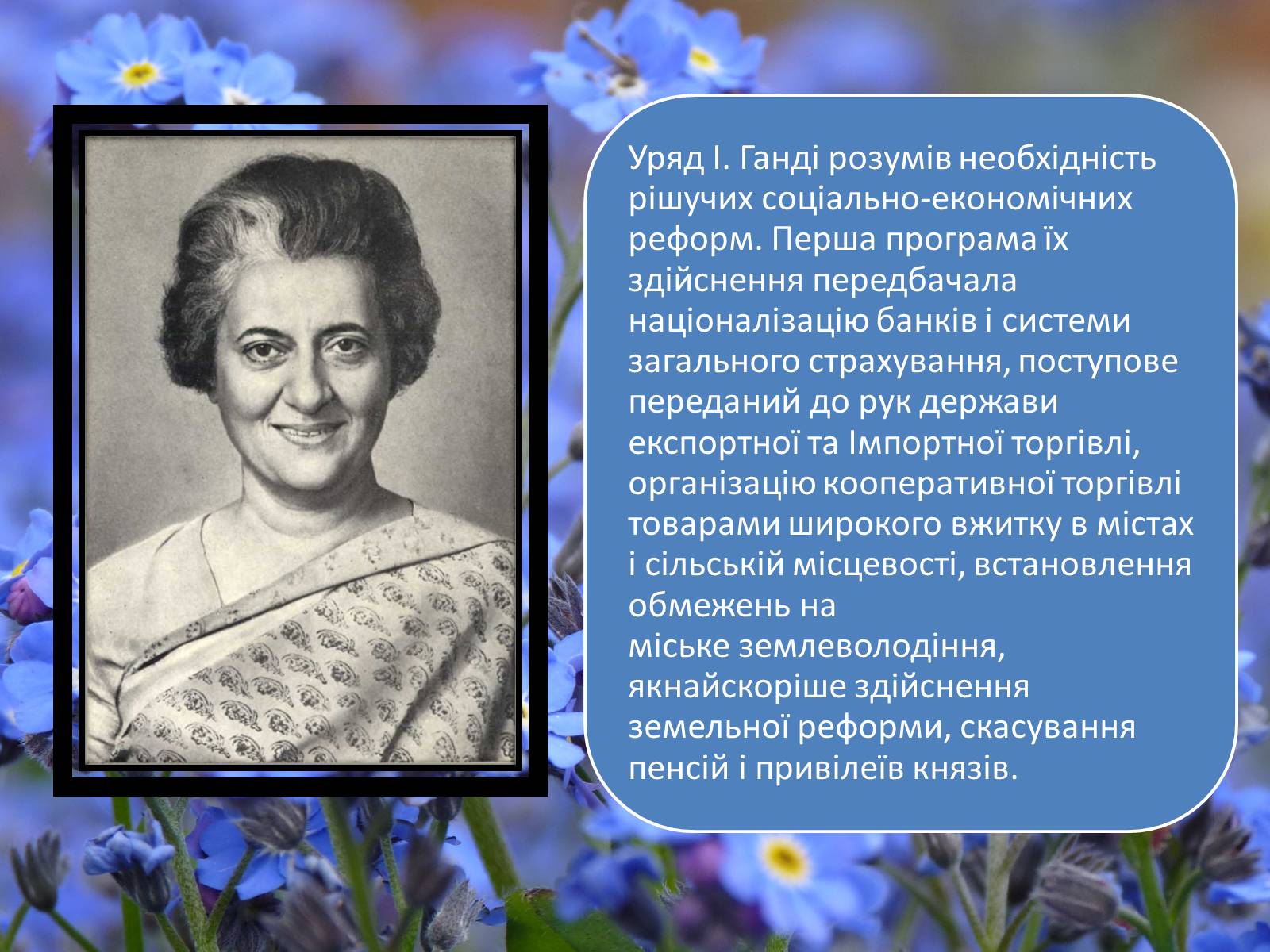 Уряд І. Ганді розумів необхідність рішучих соціально-економічних реформ. Перша програма їх здійснення передбачала націоналізацію банків і системи загального страхування, поступове переданий до рук держави експортної та Імпортної торгівлі, організацію кооперативної торгівлі товарами широкого вжитку в містах і сільській місцевості, встановлення обмежень на
міське землеволодіння, якнайскоріше здійснення земельної реформи, скасування пенсій і привілеїв князів.